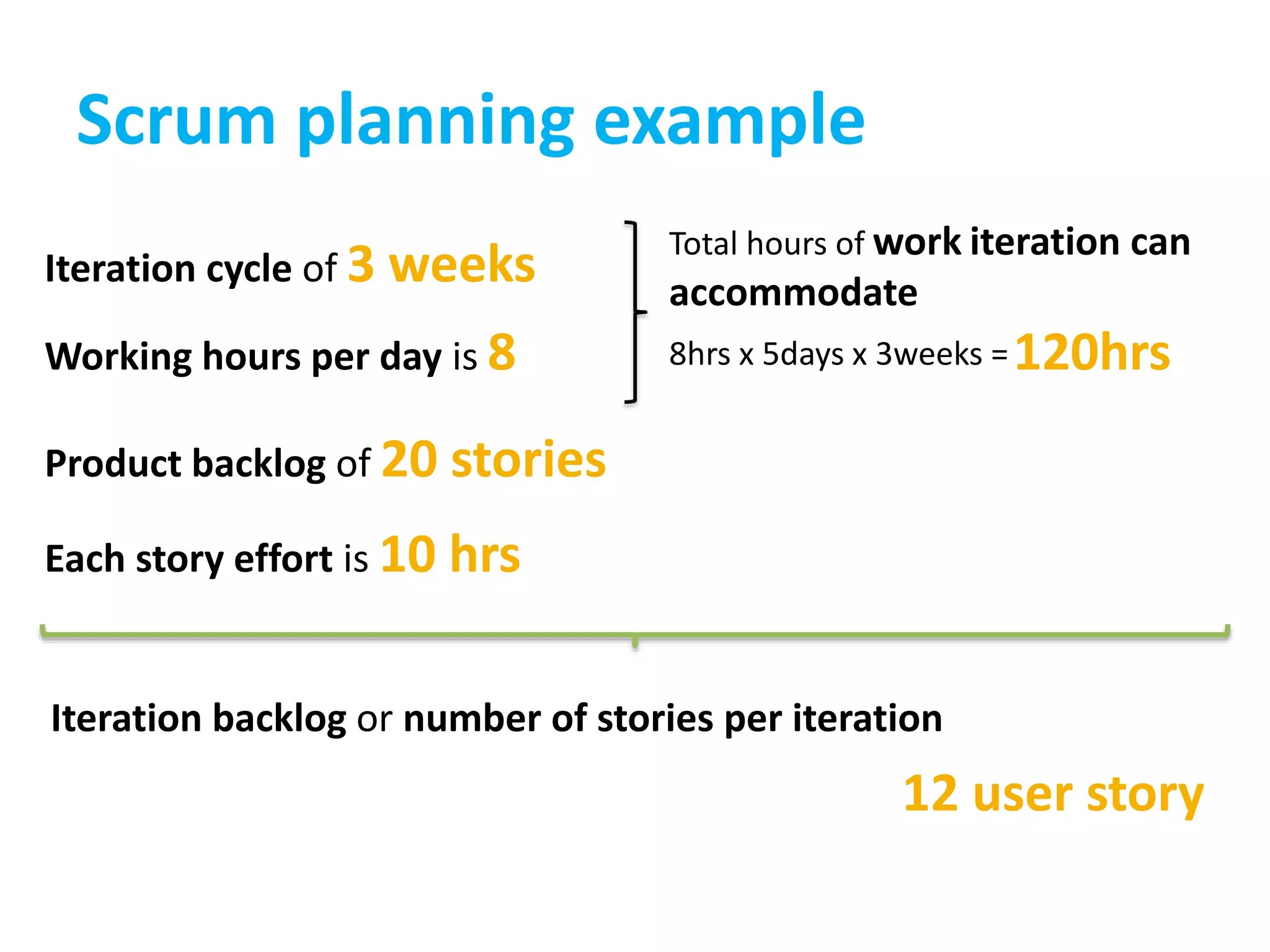 Scrum planning example

Iteration cycle of 3 weeks

Working hours per day is 8

Total hours of work iteration can accommodate

8hrs x 5days x 3weeks = 120hrs

Product backlog of 20 stories

Each story effort is 10 hrs

Iteration backlog or number of stories per iteration

12 user story